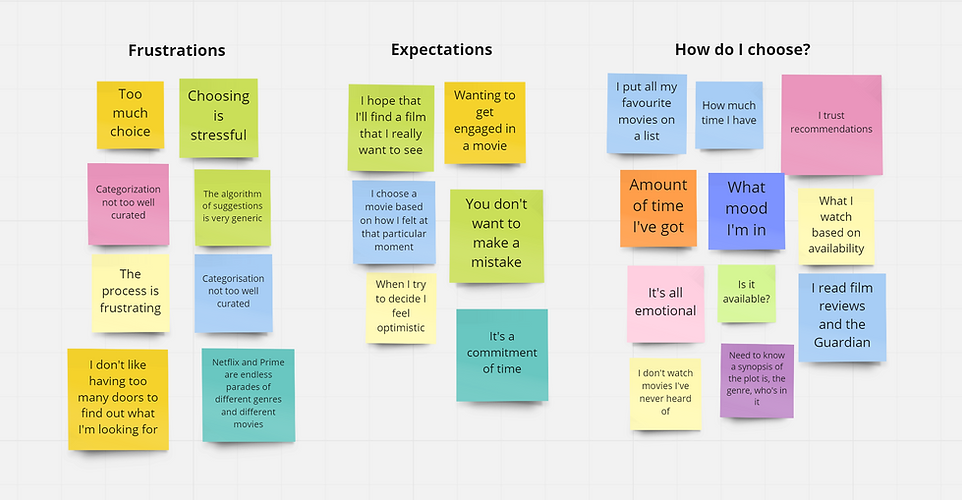 Frustrations

Too much choice

Choosing is stressful

Categorization not too well curated

The algorithm of suggestions is very generic

The process is frustrating

Categorisation not too well curated

I don't like having too many doors to find out what I'm looking for

Netflix and Prime are endless parades of different genres and different movies

Expectations

I hope that I'll find a film that I really want to see

Wanting to get engaged in a movie

I choose a movie based on how I felt at that particular moment

You don't want to make a mistake

When I try to decide I feel optimistic

It's a commitment of time

How do I choose?

I put all my favourite movies on a list

How much time I have

I trust recommendations

Amount of time I've got

What mood I'm in

What I watch based on availability

It's all emotional

Is it available?

I read film reviews and the Guardian

I don't watch movies I've never heard of

Need to know a synopsis of the plot is, the genre, who's in it